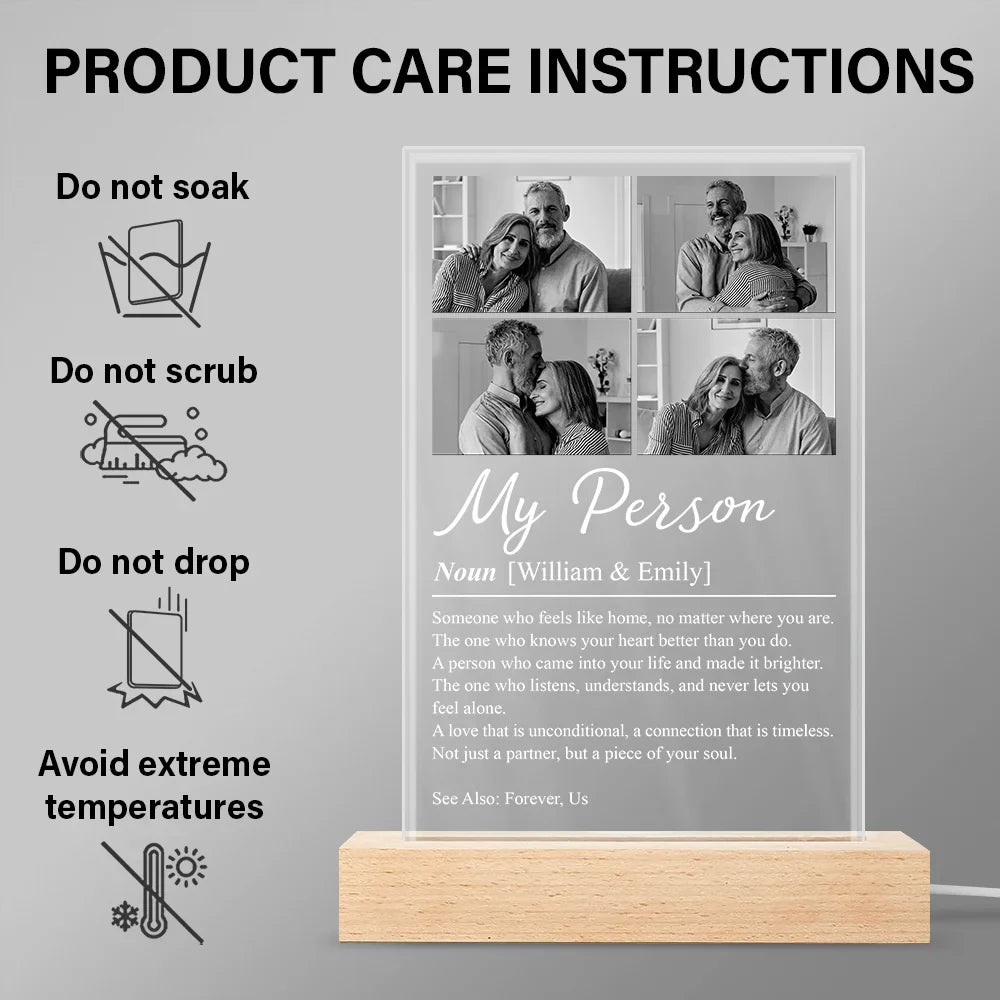 PRODUCT CARE INSTRUCTIONS

Do not soak

Do not scrub

Do not drop

Avoid extreme temperatures

My Person

Noun [William & Emily]

Someone who feels like home, no matter where you are.
The one who knows your heart better than you do.
A person who came into your life and made it brighter.
The one who listens, understands, and never lets you feel alone.
A love that is unconditional, a connection that is timeless.
Not just a partner, but a piece of your soul.

See Also: Forever, Us